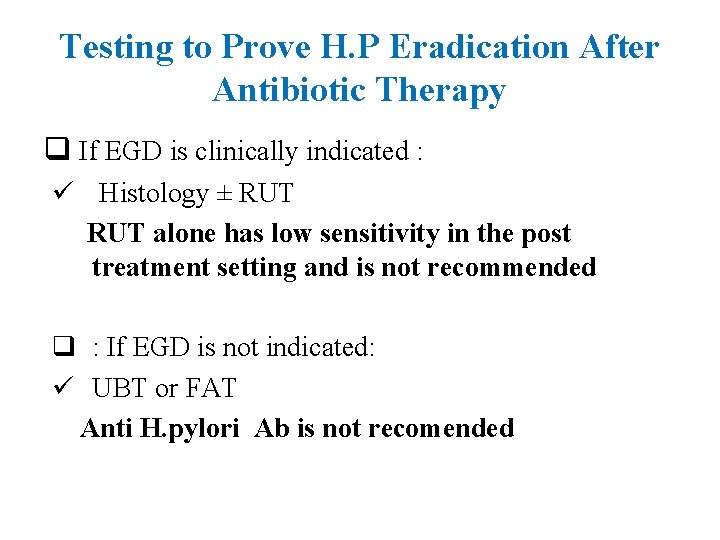 Testing to Prove H.P Eradication After Antibiotic Therapy

❑ If EGD is clinically indicated :

✓ Histology ± RUT

RUT alone has low sensitivity in the post treatment setting and is not recommended

❑ : If EGD is not indicated:

✓ UBT or FAT

Anti H.pylori Ab is not recomended